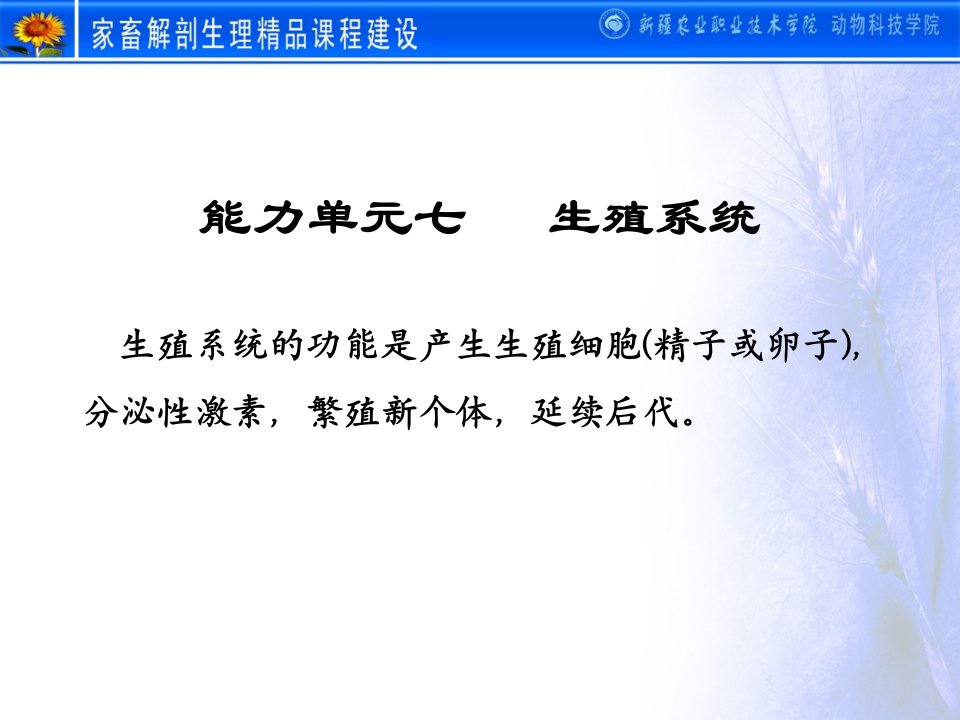 家畜解剖生理精品课程建设

新疆农业职业技术学院 动物科技学院

能力单元七 生殖系统

生殖系统的功能是产生生殖细胞(精子或卵子)，分泌性激素，繁殖新个体，延续后代。